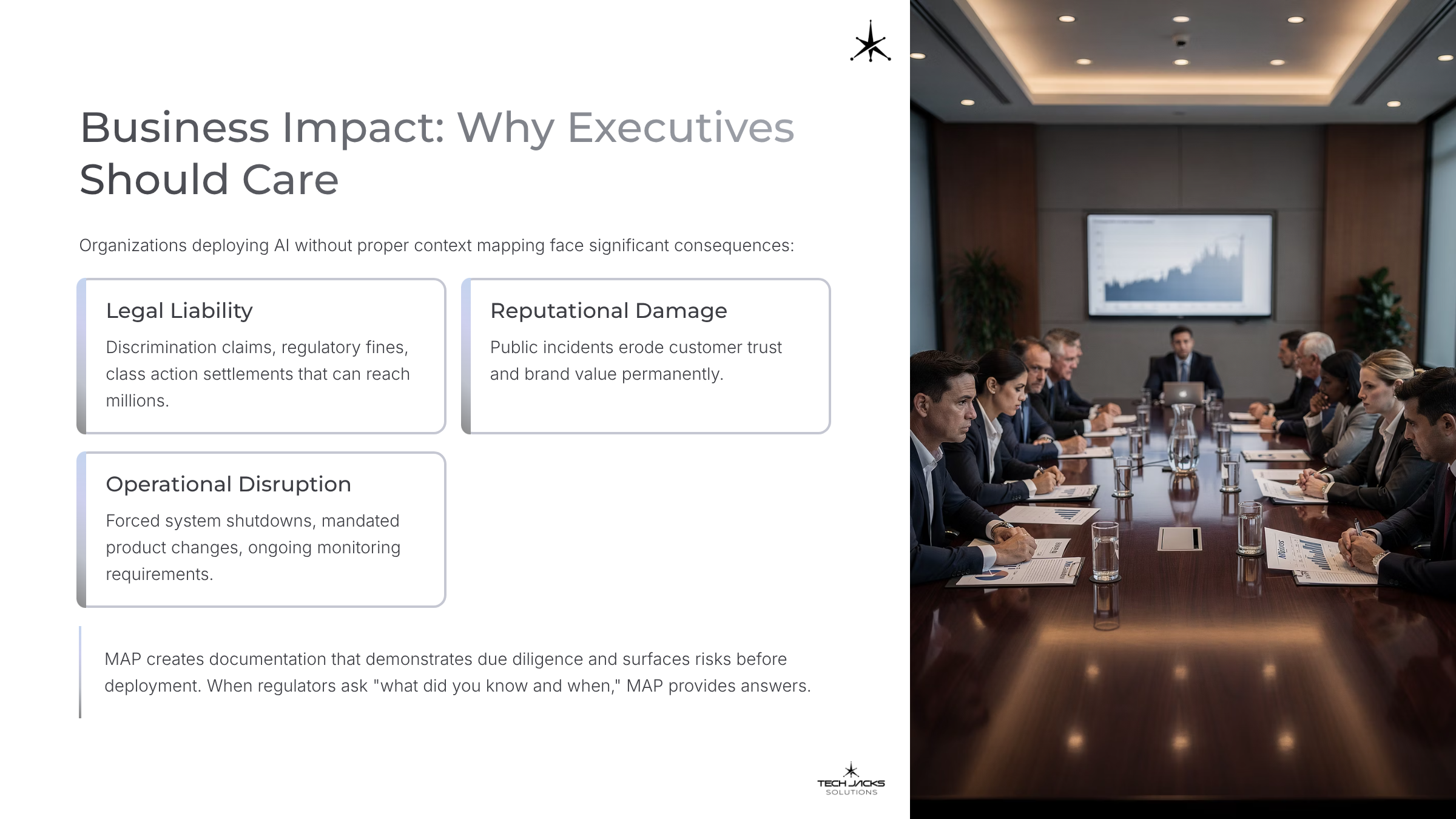 Business Impact: Why Executives Should Care

Organizations deploying AI without proper context mapping face significant consequences:

Legal Liability

Discrimination claims, regulatory fines, class action settlements that can reach millions.

Reputational Damage

Public incidents erode customer trust and brand value permanently.

Operational Disruption

Forced system shutdowns, mandated product changes, ongoing monitoring requirements.

MAP creates documentation that demonstrates due diligence and surfaces risks before deployment. When regulators ask "what did you know and when," MAP provides answers.

TECH JACKS SOLUTIONS